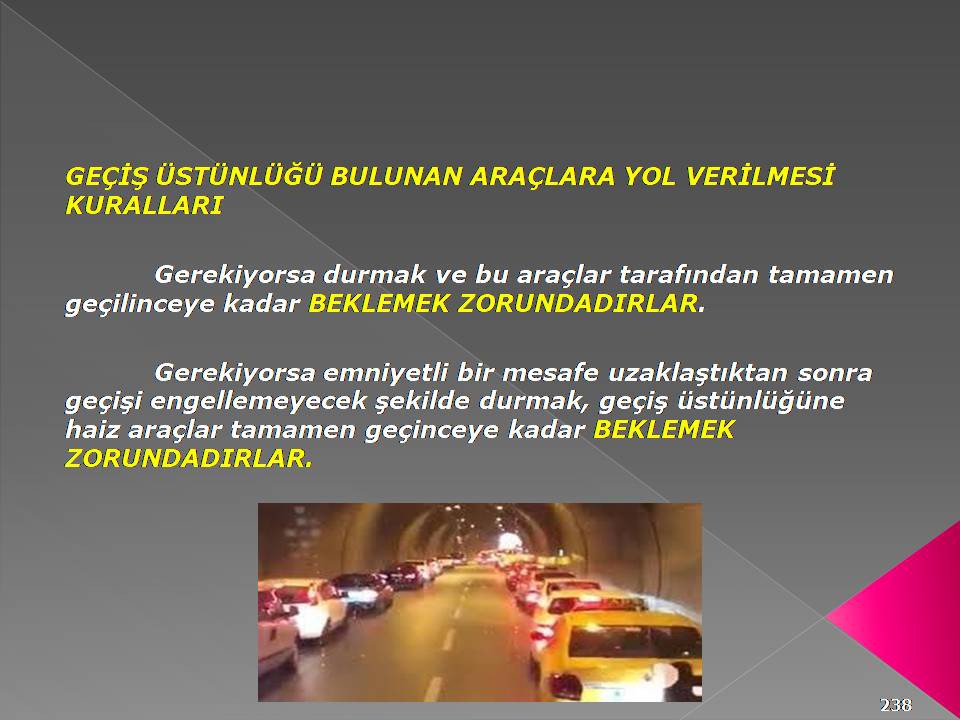 GEÇİŞ ÜSTÜNLÜĞÜ BULUNAN ARAÇLARA YOL VERİLMESİ KURALLARI

Gerekiyorsa durmak ve bu araçlar tarafından tamamen geçilinceye kadar BEKLEMEK ZORUNDADIRLAR.

Gerekiyorsa emniyetli bir mesafe uzaklaştıktan sonra geçişi engellemeyecek şekilde durmak, geçiş üstünlüğüne haiz araçlar tamamen geçinceye kadar BEKLEMEK ZORUNDADIRLAR.

238